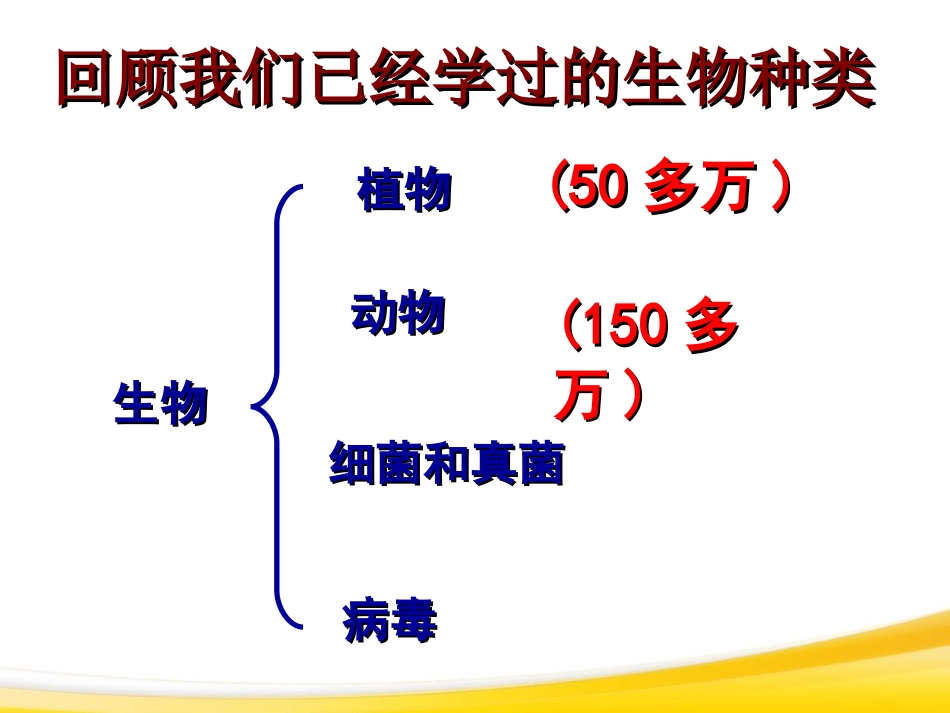 回顾我们已经学过的生物种类

生物

植物 （50 多万 ）

动物 （150 多万 ）

细菌和真菌

病毒